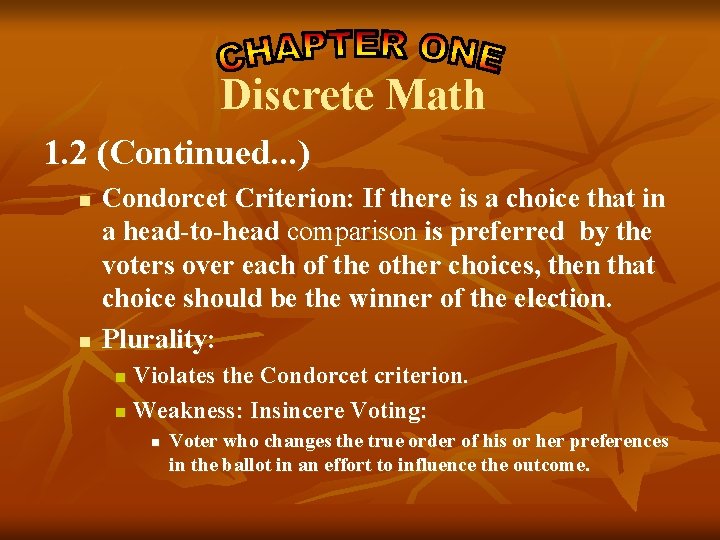 CHAPTER ONE
Discrete Math

1.2 (Continued...)

Condorcet Criterion: If there is a choice that in a head-to-head comparison is preferred by the voters over each of the other choices, then that choice should be the winner of the election.

Plurality:

Violates the Condorcet criterion.

Weakness: Insincere Voting:

Voter who changes the true order of his or her preferences in the ballot in an effort to influence the outcome.